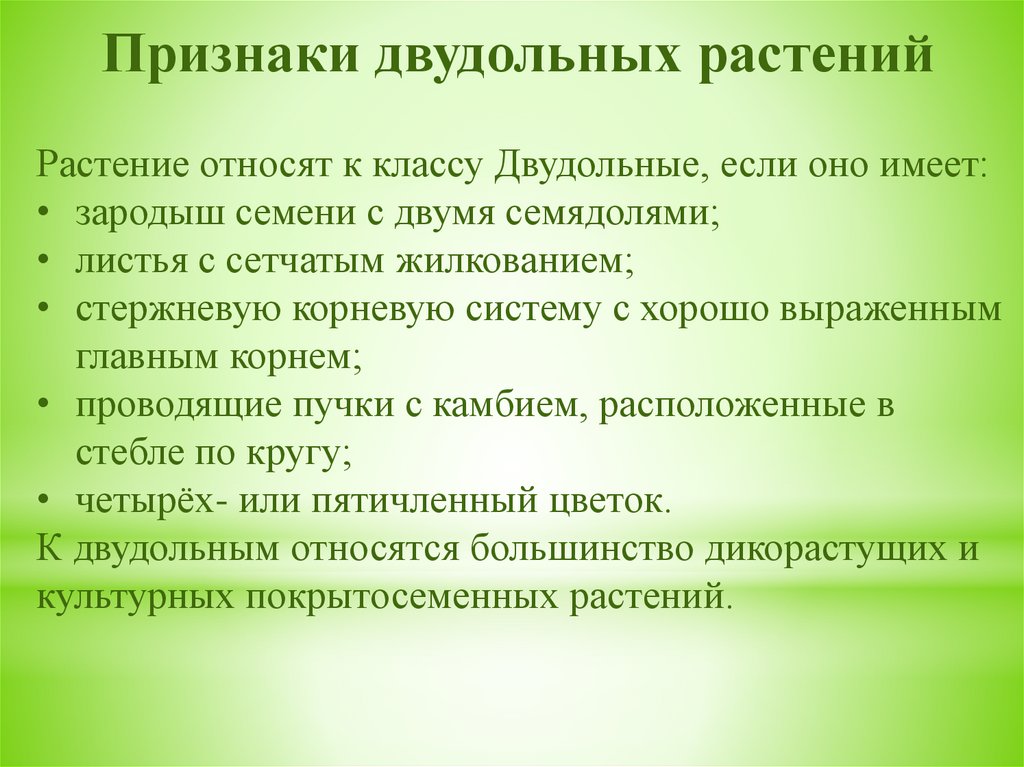 Признаки двудольных растений

Растение относят к классу Двудольные, если оно имеет:
• зародыш семени с двумя семядолями;
• листья с сетчатым жилкованием;
• стержневую корневую систему с хорошо выраженным главным корнем;
• проводящие пучки с камбием, расположенные в стебле по кругу;
• четырёх- или пятичленный цветок.
К двудольным относятся большинство дикорастущих и культурных покрытосеменных растений.